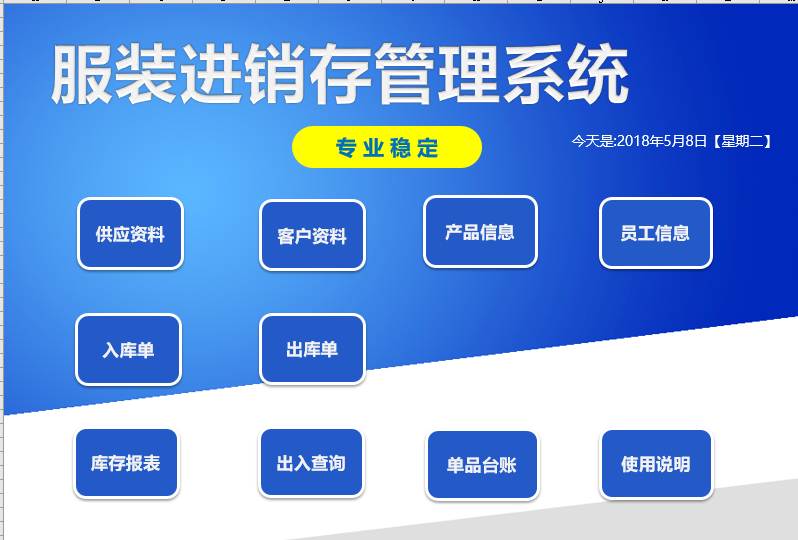 服装进销存管理系统

专业稳定

今天是:2018年5月8日【星期二】

供应资料

客户资料

产品信息

员工信息

入库单

出库单

库存报表

出入查询

单品台账

使用说明